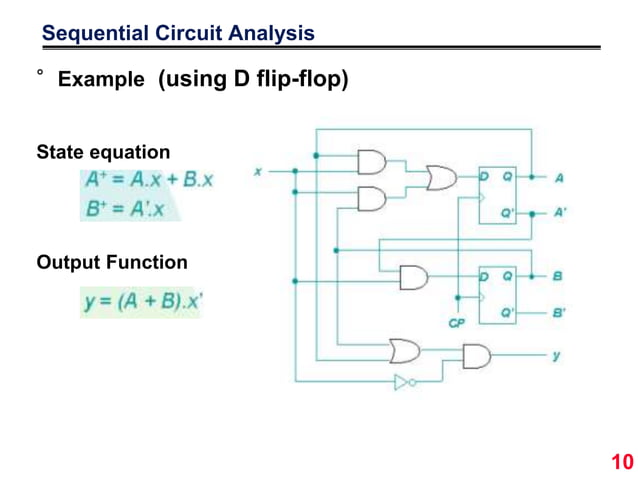 Sequential Circuit Analysis

° Example (using D flip-flop)

State equation

$A^+ = A.x + B.x$

$B^+ = A'.x$

Output Function

$y = (A + B).x'$

x

D Q

Q'

A

A'

D Q

Q'

B

B'

CP

y

10